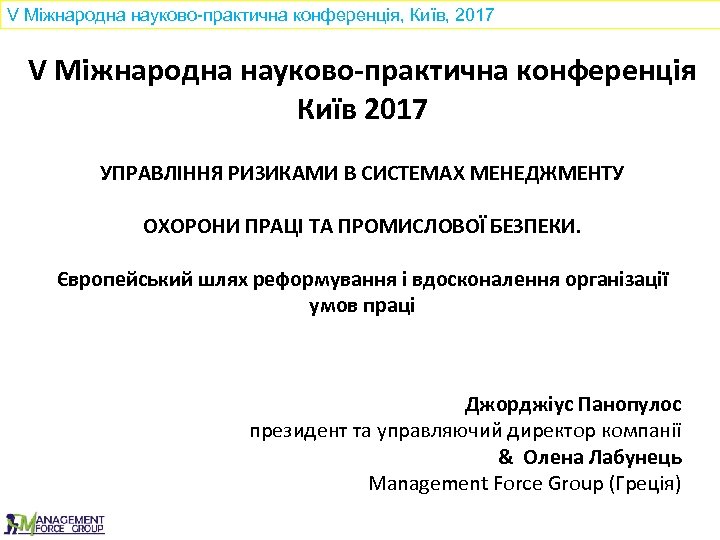 V Міжнародна науково-практична конференція, Київ, 2017

V Міжнародна науково-практична конференція
Київ 2017

УПРАВЛІННЯ РИЗИКАМИ В СИСТЕМАХ МЕНЕДЖМЕНТУ

ОХОРОНИ ПРАЦІ ТА ПРОМИСЛОВОЇ БЕЗПЕКИ.

Європейський шлях реформування і вдосконалення організації умов праці

Джорджіус Панопулос
президент та управляючий директор компанії
& Олена Лабунець
Management Force Group (Греція)

MANAGEMENT FORCE GROUP